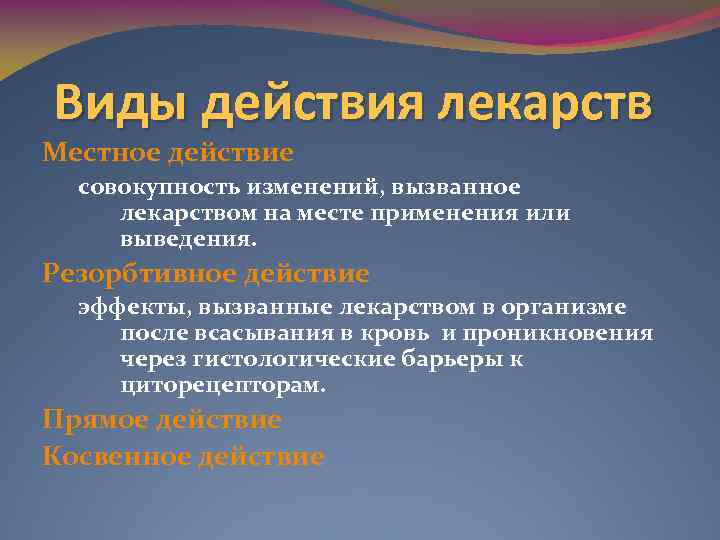 Виды действия лекарств

Местное действие

совокупность изменений, вызванное лекарством на месте применения или выведения.

Резорбтивное действие

эффекты, вызванные лекарством в организме после всасывания в кровь  и проникновения через гистологические барьеры к циторецепторам.

Прямое действие

Косвенное действие